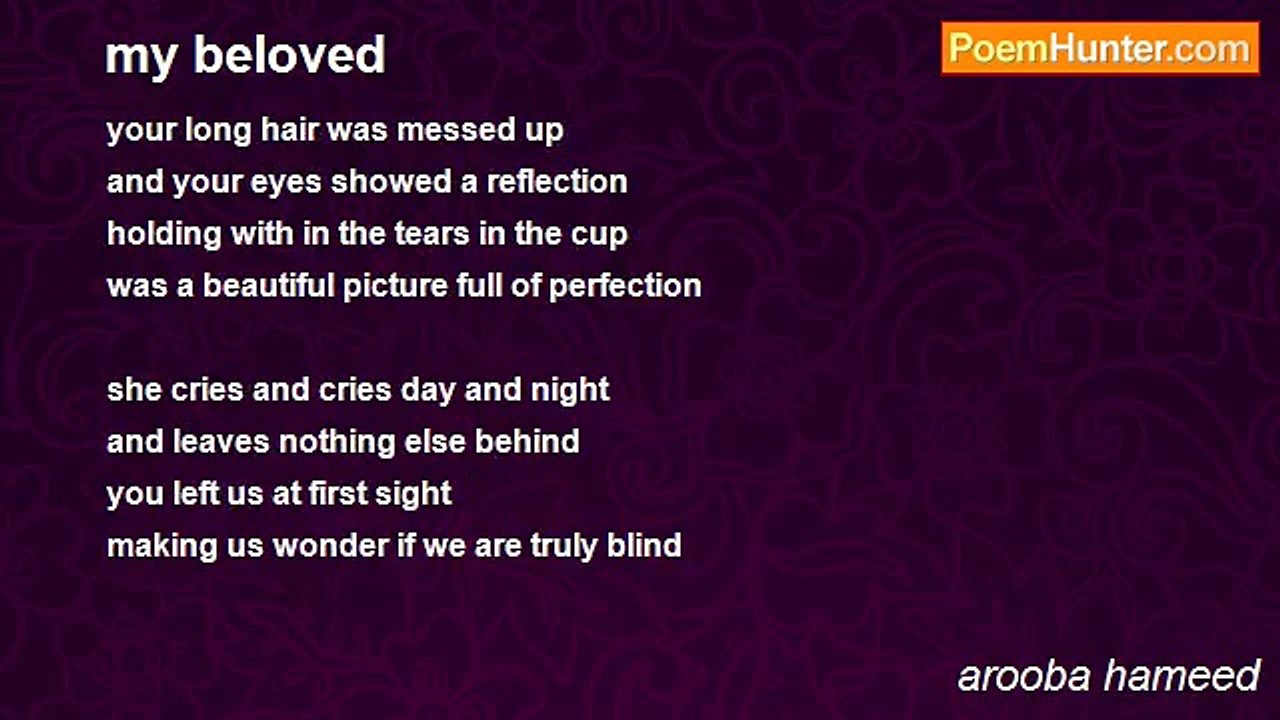 my beloved

PoemHunter.com

your long hair was messed up
and your eyes showed a reflection
holding with in the tears in the cup
was a beautiful picture full of perfection

she cries and cries day and night
and leaves nothing else behind
you left us at first sight
making us wonder if we are truly blind

arooba hameed